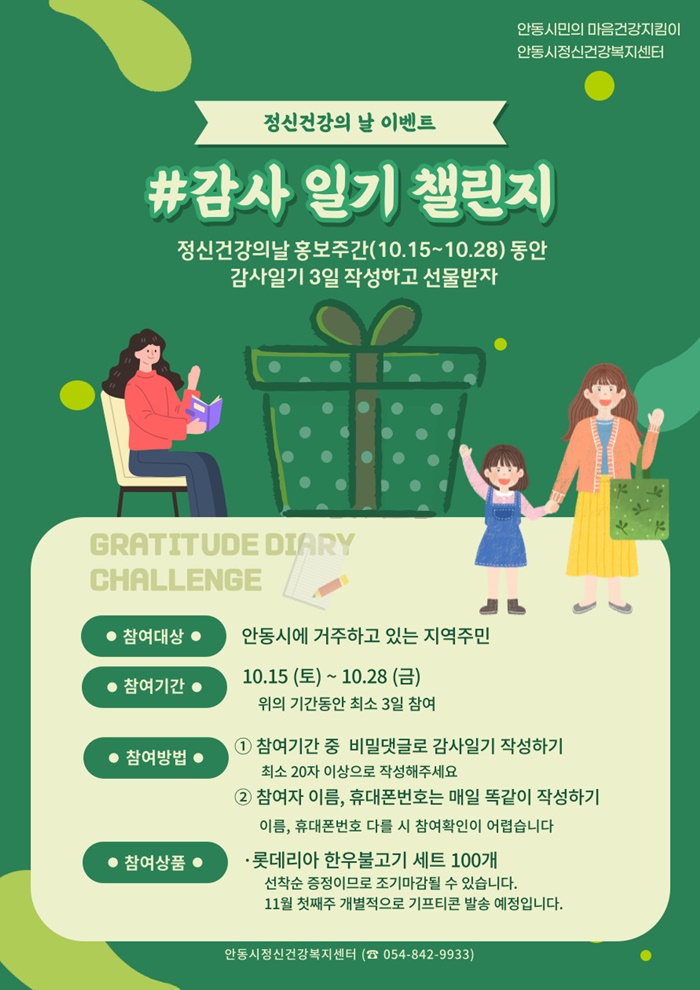 안동시민의 마음건강지킴이
안동시정신건강복지센터

정신건강의 날 이벤트

#감사 일기 챌린지

정신건강의날 홍보주간(10.15~10.28) 동안
감사일기 3일 작성하고 선물받자

GRATITUDE DIARY CHALLENGE

● 참여대상 ● 안동시에 거주하고 있는 지역주민

● 참여기간 ● 10.15 (토) ~ 10.28 (금)
위의 기간동안 최소 3일 참여

● 참여방법 ● ① 참여기간 중 비밀댓글로 감사일기 작성하기
최소 20자 이상으로 작성해주세요
② 참여자 이름, 휴대폰번호는 매일 똑같이 작성하기
이름, 휴대폰번호 다를 시 참여확인이 어렵습니다

● 참여상품 ● ·롯데리아 한우불고기 세트 100개
선착순 증정이므로 조기마감될 수 있습니다.
11월 첫째주 개별적으로 기프티콘 발송 예정입니다.

안동시정신건강복지센터 (☎ 054-842-9933)